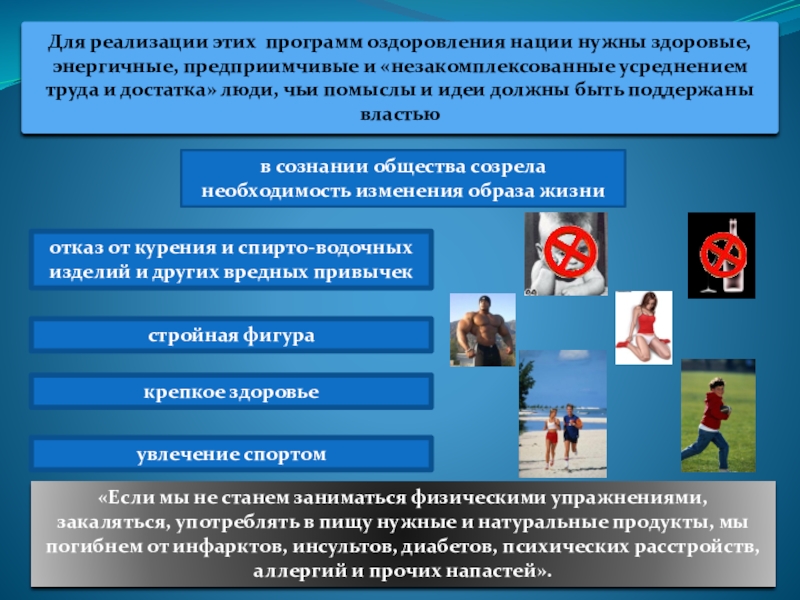 Для реализации этих программ оздоровления нации нужны здоровые, энергичные, предприимчивые и «незакомплексованные усреднением труда и достатка» люди, чьи помыслы и идеи должны быть поддержаны властью

в сознании общества созрела необходимость изменения образа жизни

отказ от курения и спирто-водочных изделий и других вредных привычек

стройная фигура

крепкое здоровье

увлечение спортом

«Если мы не станем заниматься физическими упражнениями, закаляться, употреблять в пищу нужные и натуральные продукты, мы погибнем от инфарктов, инсультов, диабетов, психических расстройств, аллергий и прочих напастей».